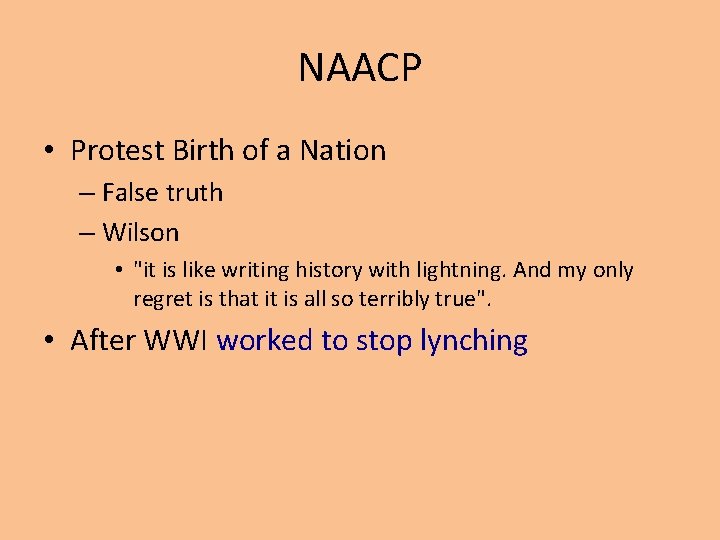 NAACP

• Protest Birth of a Nation
– False truth
– Wilson
• "it is like writing history with lightning. And my only regret is that it is all so terribly true".

• After WWI worked to stop lynching